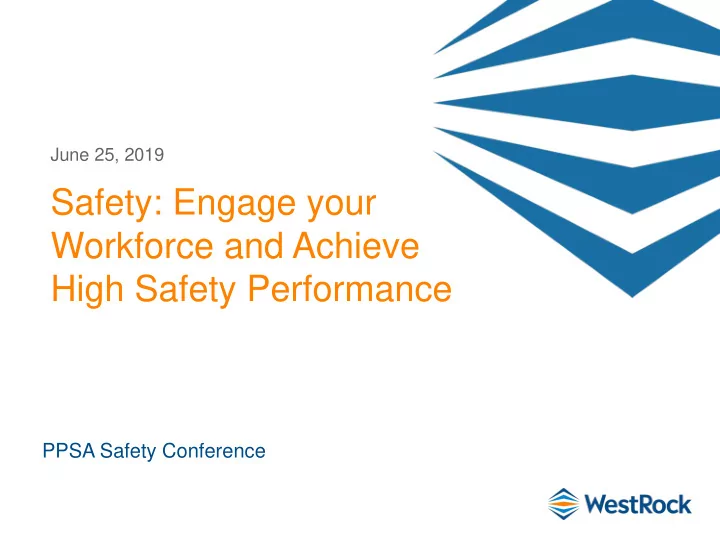 June 25, 2019

Safety: Engage your Workforce and Achieve High Safety Performance

PPSA Safety Conference

WestRock